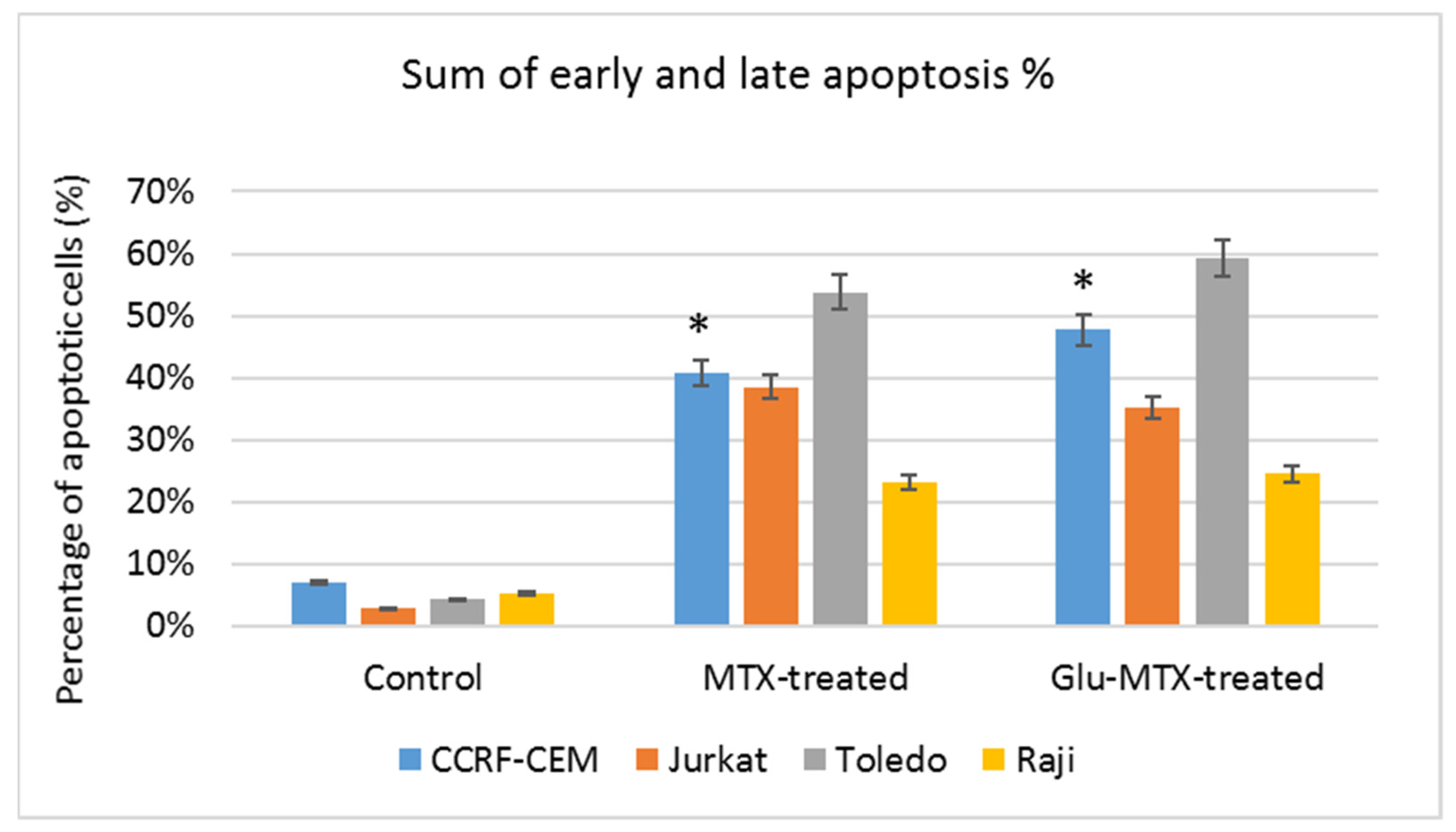 Sum of early and late apoptosis %

Percentage of apoptotic cells (%)

70%
60%
50%
40%
30%
20%
10%
0%

*
*

Control
MTX-treated
Glu-MTX-treated

CCRF-CEM Jurkat Toledo Raji